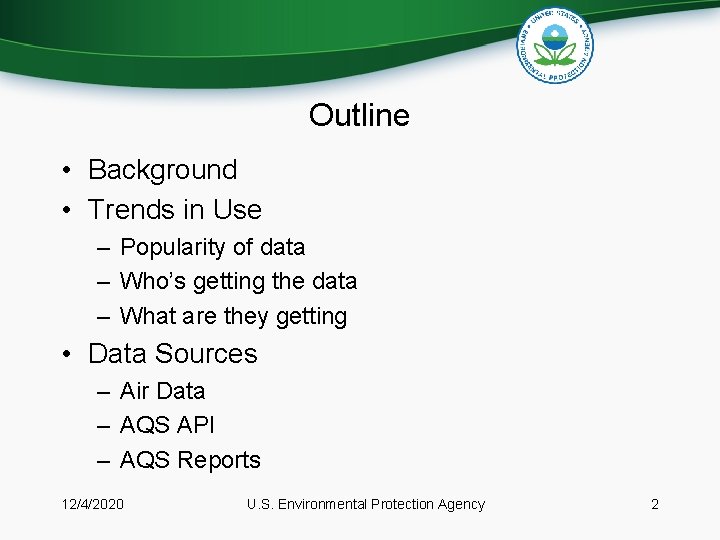 UNITED STATES ENVIRONMENTAL PROTECTION AGENCY

Outline

• Background
• Trends in Use
– Popularity of data
– Who's getting the data
– What are they getting
• Data Sources
– Air Data
– AQS API
– AQS Reports

12/4/2020 U.S. Environmental Protection Agency 2